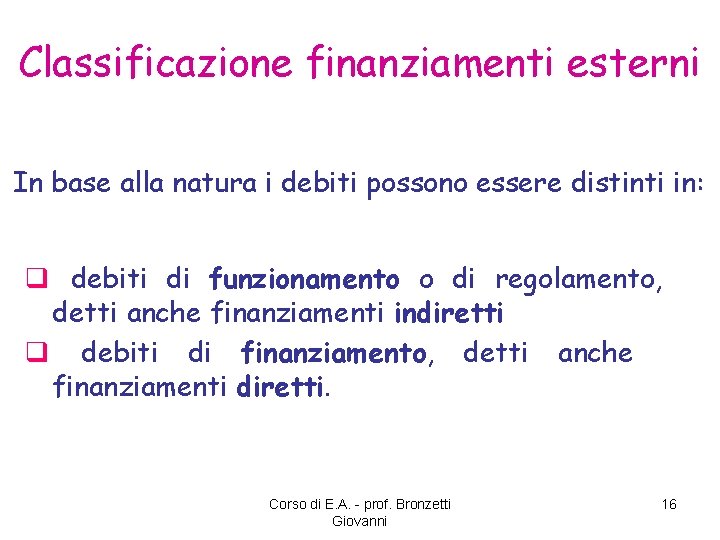 Classificazione finanziamenti esterni

In base alla natura i debiti possono essere distinti in:

❑ debiti di funzionamento o di regolamento, detti anche finanziamenti indiretti

❑ debiti di finanziamento, detti anche finanziamenti diretti.

Corso di E.A. - prof. Bronzetti Giovanni

16